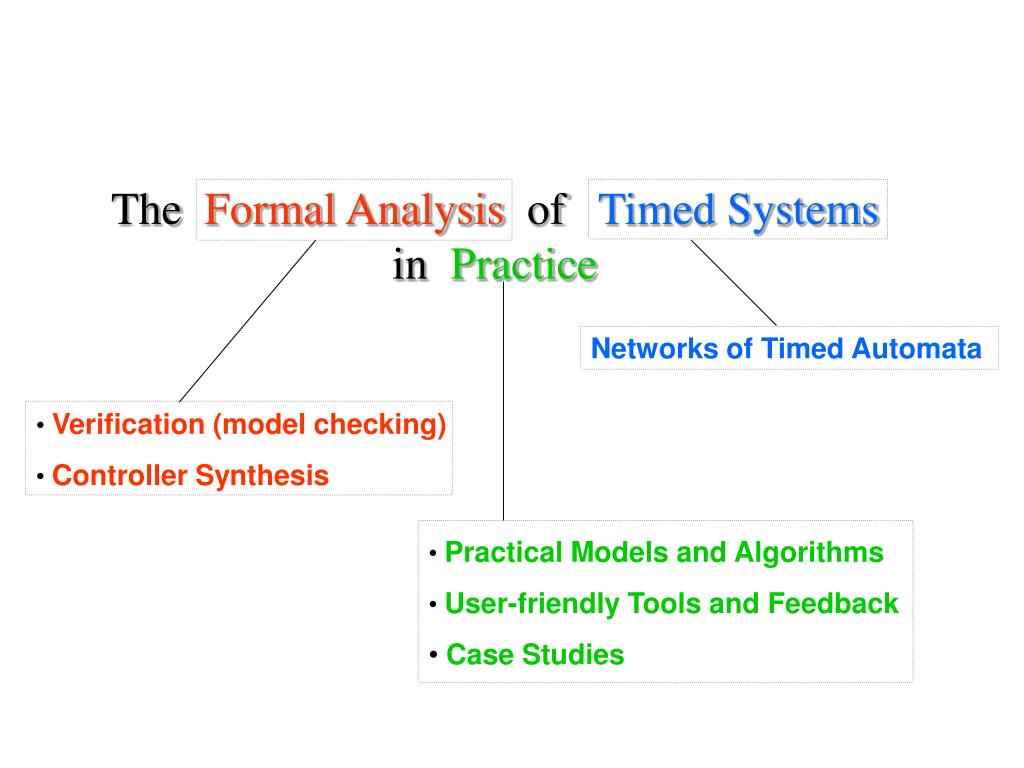 The Formal Analysis of Timed Systems in Practice

Networks of Timed Automata

• Verification (model checking)
• Controller Synthesis

• Practical Models and Algorithms
• User-friendly Tools and Feedback
• Case Studies